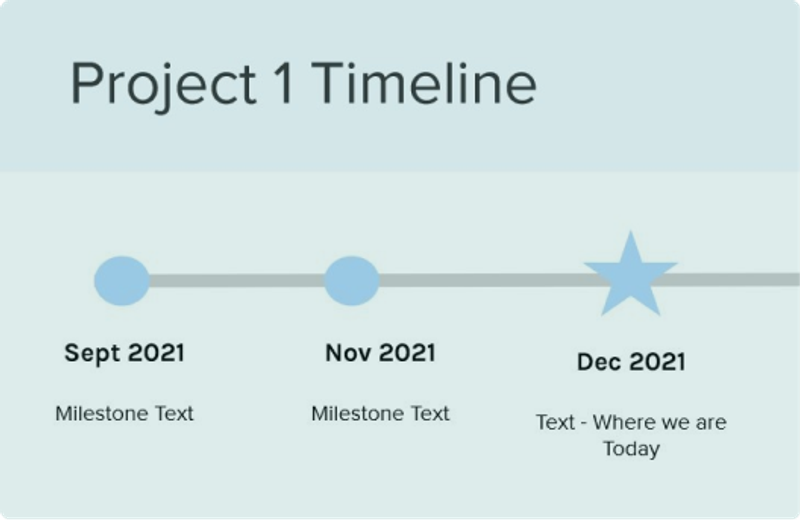 Project 1 Timeline

Sept 2021

Milestone Text

Nov 2021

Milestone Text

Dec 2021

Text - Where we are Today